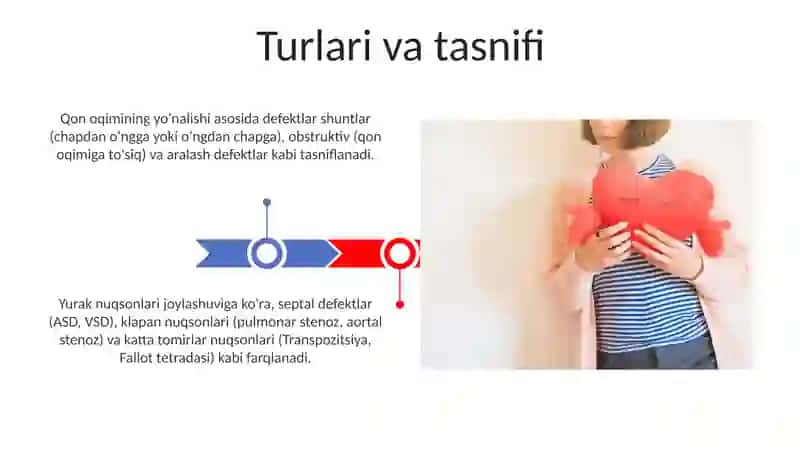 Turlari va tasnifi

Qon oqimining yo'nalishi asosida defektlar shuntlar (chapdan o'ngga yoki o'ngdan chapga), obstruktiv (qon oqimiga to'siq) va aralash defektlar kabi tasniflanadi.

Yurak nuqsonlari joylashuviga ko'ra, septal defektlar (ASD, VSD), klapan nuqsonlari (pulmonar stenoz, aortal stenoz) va katta tomirlar nuqsonlari (Transpozitsiya, Fallot tetradasi) kabi farqlanadi.